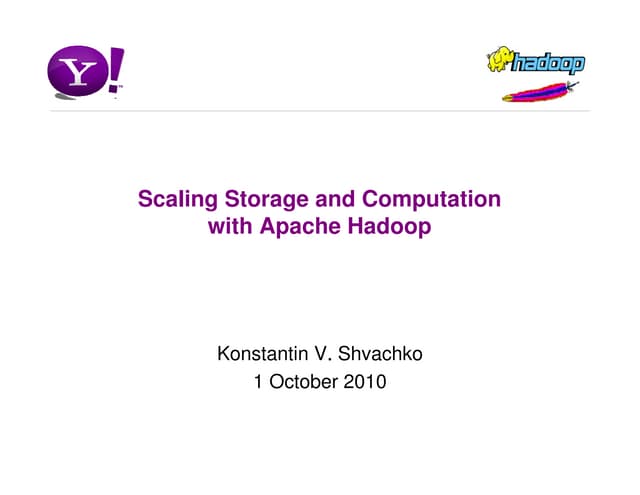 Y!

hadoop

Scaling Storage and Computation with Apache Hadoop

Konstantin V. Shvachko
1 October 2010